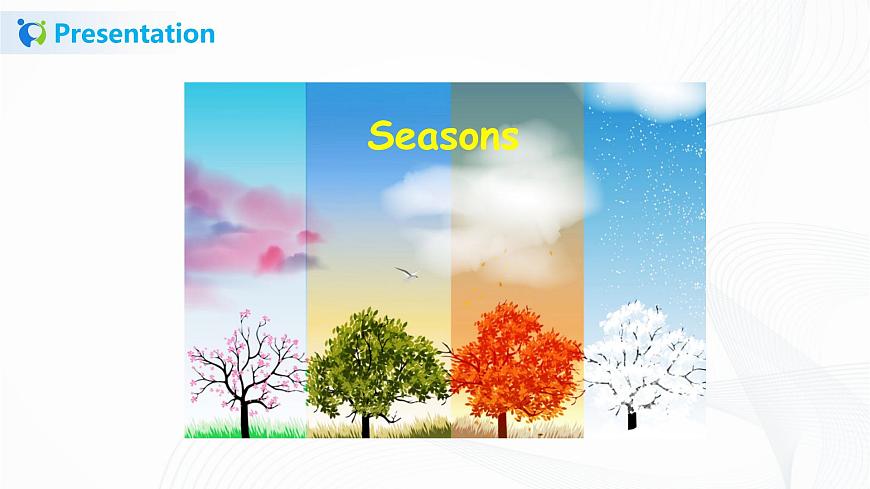 Presentation

Seasons